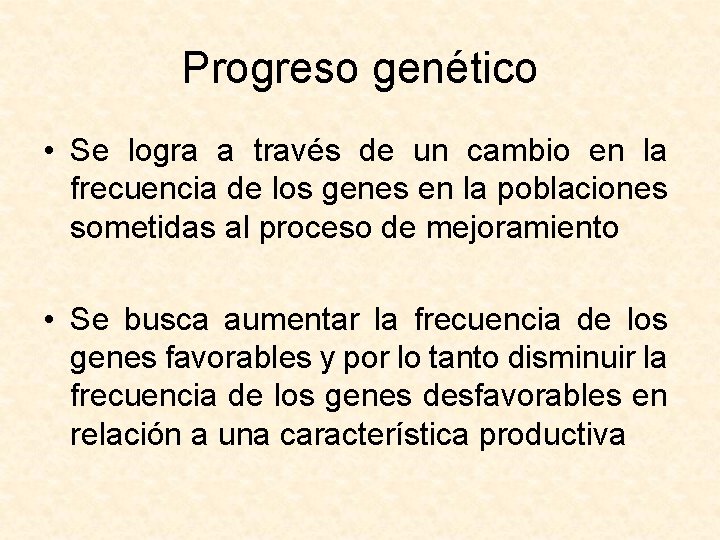 Progreso genético

• Se logra a través de un cambio en la frecuencia de los genes en la poblaciones sometidas al proceso de mejoramiento

• Se busca aumentar la frecuencia de los genes favorables y por lo tanto disminuir la frecuencia de los genes desfavorables en relación a una característica productiva